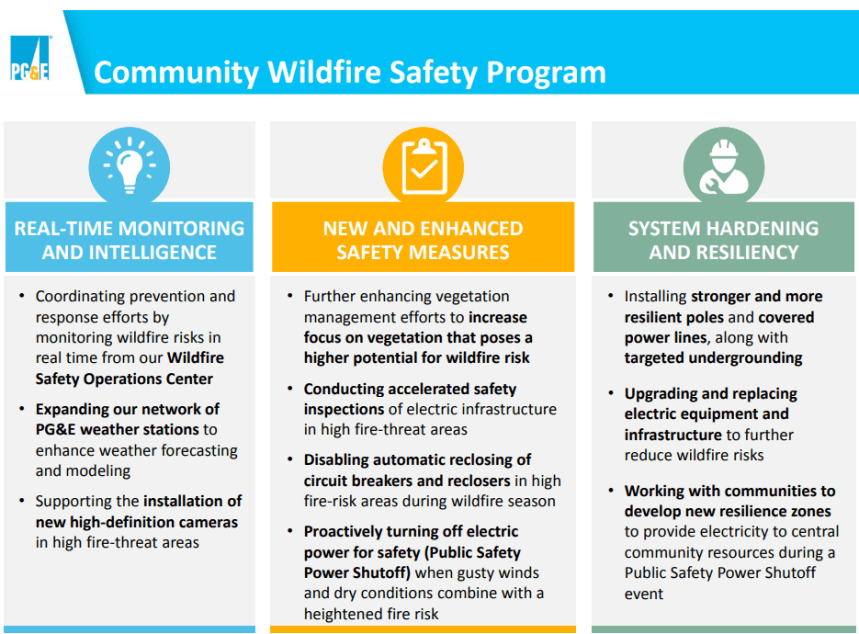 PG&E

Community Wildfire Safety Program

REAL-TIME MONITORING AND INTELLIGENCE

• Coordinating prevention and response efforts by monitoring wildfire risks in real time from our Wildfire Safety Operations Center

• Expanding our network of PG&E weather stations to enhance weather forecasting and modeling

• Supporting the installation of new high-definition cameras in high fire-threat areas

NEW AND ENHANCED SAFETY MEASURES

• Further enhancing vegetation management efforts to increase focus on vegetation that poses a higher potential for wildfire risk

• Conducting accelerated safety inspections of electric infrastructure in high fire-threat areas

• Disabling automatic reclosing of circuit breakers and reclosers in high fire-risk areas during wildfire season

• Proactively turning off electric power for safety (Public Safety Power Shutoff) when gusty winds and dry conditions combine with a heightened fire risk

SYSTEM HARDENING AND RESILIENCY

• Installing stronger and more resilient poles and covered power lines, along with targeted undergrounding

• Upgrading and replacing electric equipment and infrastructure to further reduce wildfire risks

• Working with communities to develop new resilience zones to provide electricity to central community resources during a Public Safety Power Shutoff event